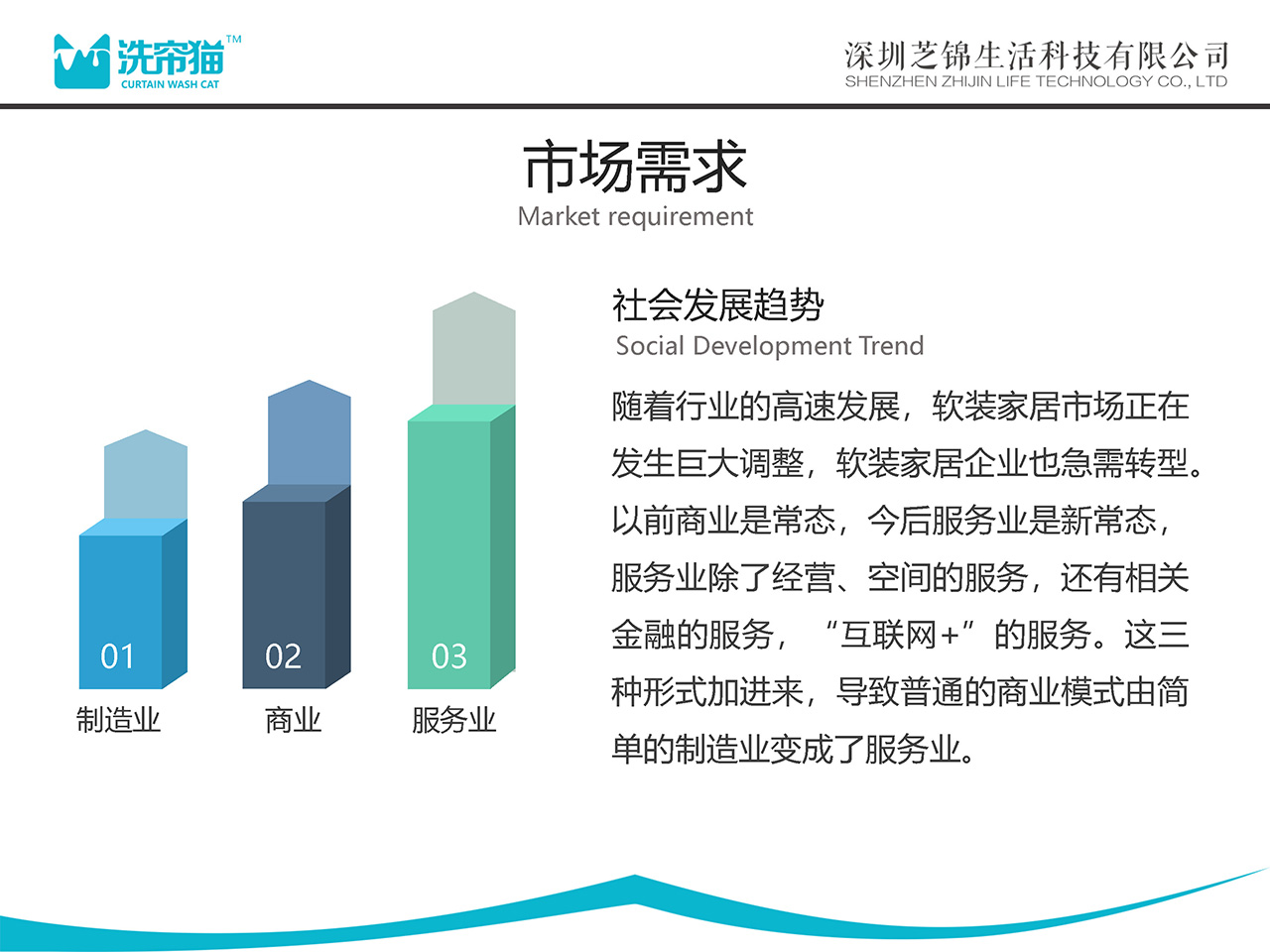 洗帘猫™
CURTAIN WASH CAT

深圳芝锦生活科技有限公司
SHENZHEN ZHIJIN LIFE TECHNOLOGY CO., LTD

市场需求
Market requirement

01
制造业

02
商业

03
服务业

社会发展趋势
Social Development Trend

随着行业的高速发展，软装家居市场正在发生巨大调整，软装家居企业也急需转型。以前商业是常态，今后服务业是新常态，服务业除了经营、空间的服务，还有相关金融的服务，“互联网+”的服务。这三种形式加进来，导致普通的商业模式由简单的制造业变成了服务业。